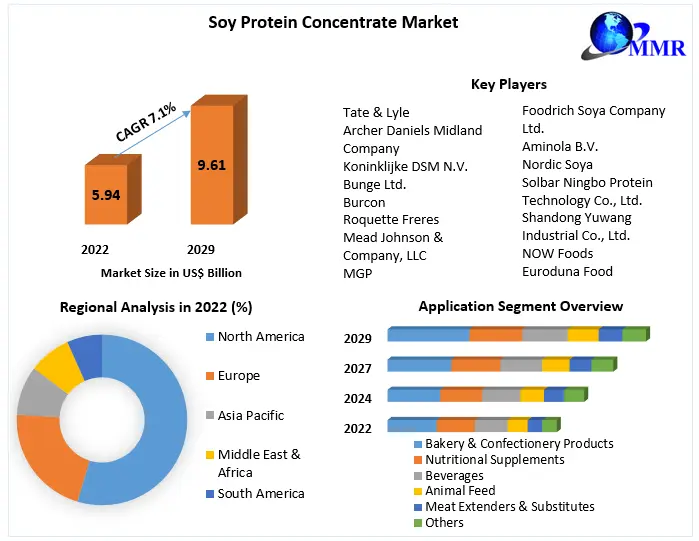 Soy Protein Concentrate Market

MMR

CAGR 7.1%

5.94

9.61

2022

2029

Market Size in US$ Billion

Key Players

Tate & Lyle
Archer Daniels Midland Company
Koninklijke DSM N.V.
Bunge Ltd.
Burcon
Roquette Freres
Mead Johnson & Company, LLC
MGP

Foodrich Soya Company Ltd.
Aminola B.V.
Nordic Soya
Solbar Ningbo Protein Technology Co., Ltd.
Shandong Yuwang Industrial Co., Ltd.
NOW Foods
Euroduna Food

Regional Analysis in 2022 (%)

North America
Europe
Asia Pacific
Middle East & Africa
South America

Application Segment Overview

2029
2027
2024
2022

Bakery & Confectionery Products
Nutritional Supplements
Beverages
Animal Feed
Meat Extenders & Substitutes
Others